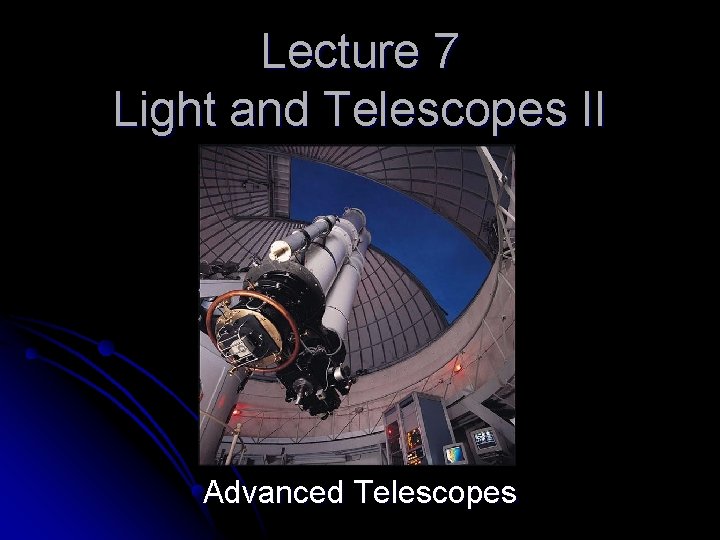 Lecture 7
Light and Telescopes II

Advanced Telescopes